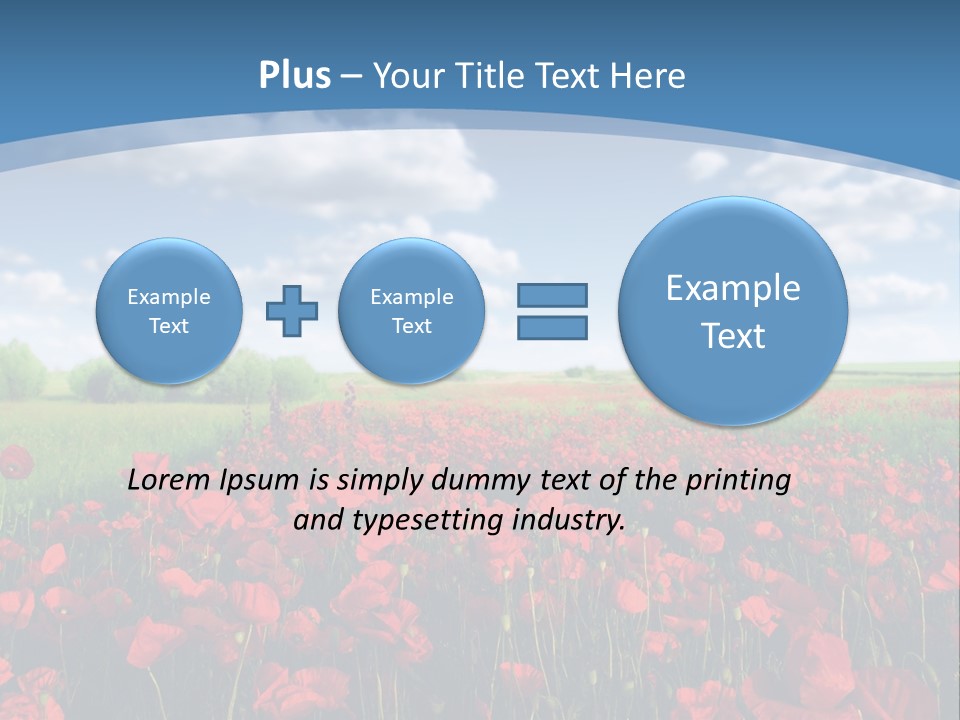 Plus – Your Title Text Here

Example Text

Example Text

Example Text

Lorem Ipsum is simply dummy text of the printing and typesetting industry.